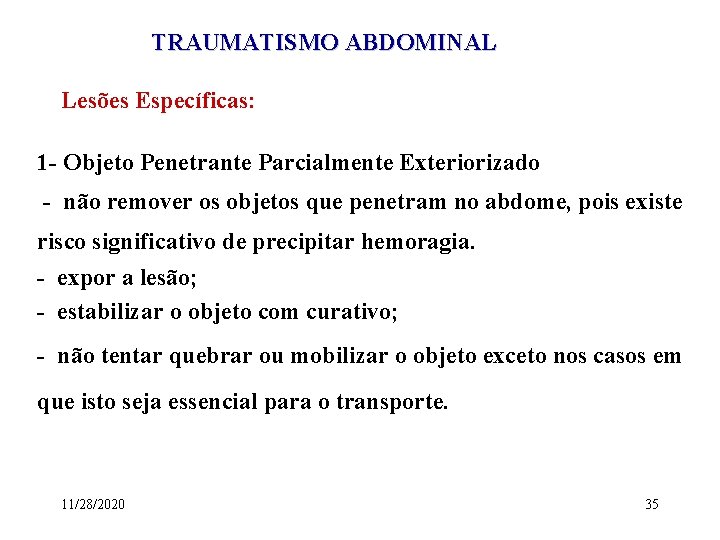 TRAUMATISMO ABDOMINAL

Lesões Específicas:

1- Objeto Penetrante Parcialmente Exteriorizado

- não remover os objetos que penetram no abdome, pois existe risco significativo de precipitar hemoragia.

- expor a lesão;

- estabilizar o objeto com curativo;

- não tentar quebrar ou mobilizar o objeto exceto nos casos em que isto seja essencial para o transporte.

11/28/2020

35